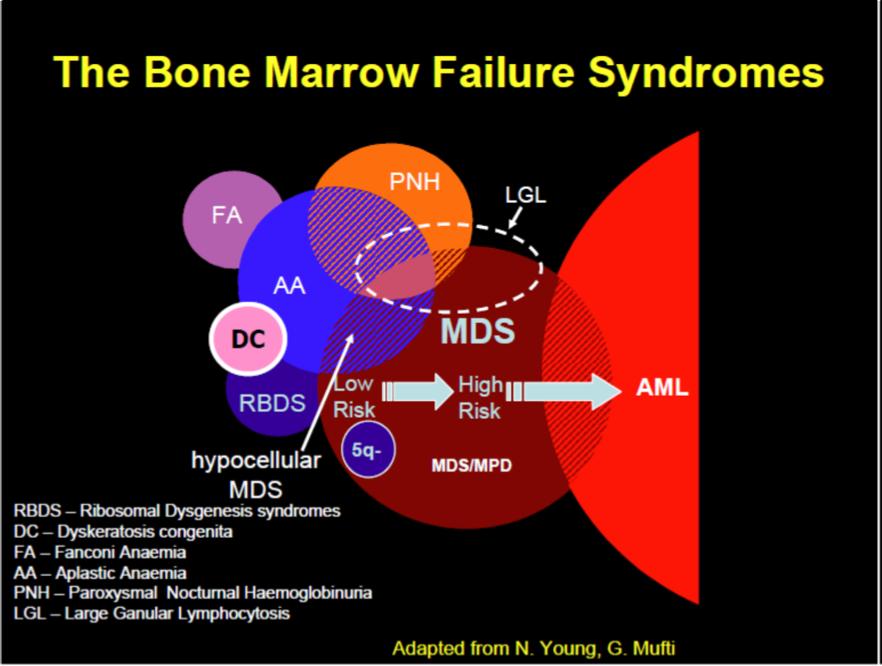 The Bone Marrow Failure Syndromes

FA

PNH

LGL

AA

DC

MDS

RBDS

Low Risk

High Risk

AML

5q-

MDS/MPD

hypocellular MDS

RBDS – Ribosomal Dysgenesis syndromes
DC – Dyskeratosis congenita
FA – Fanconi Anaemia
AA – Aplastic Anaemia
PNH – Paroxysmal Nocturnal Haemoglobinuria
LGL – Large Ganular Lymphocytosis

Adapted from N. Young, G. Mufti